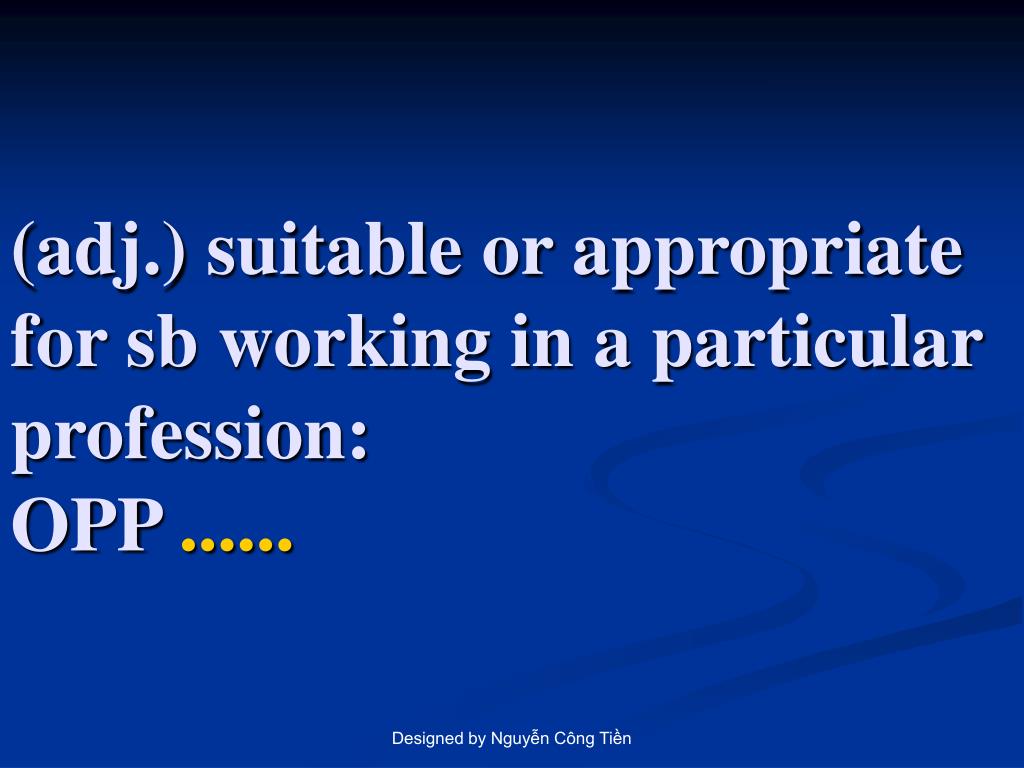 (adj.) suitable or appropriate for sb working in a particular profession:
OPP ……

Designed by Nguyễn Công Tiền